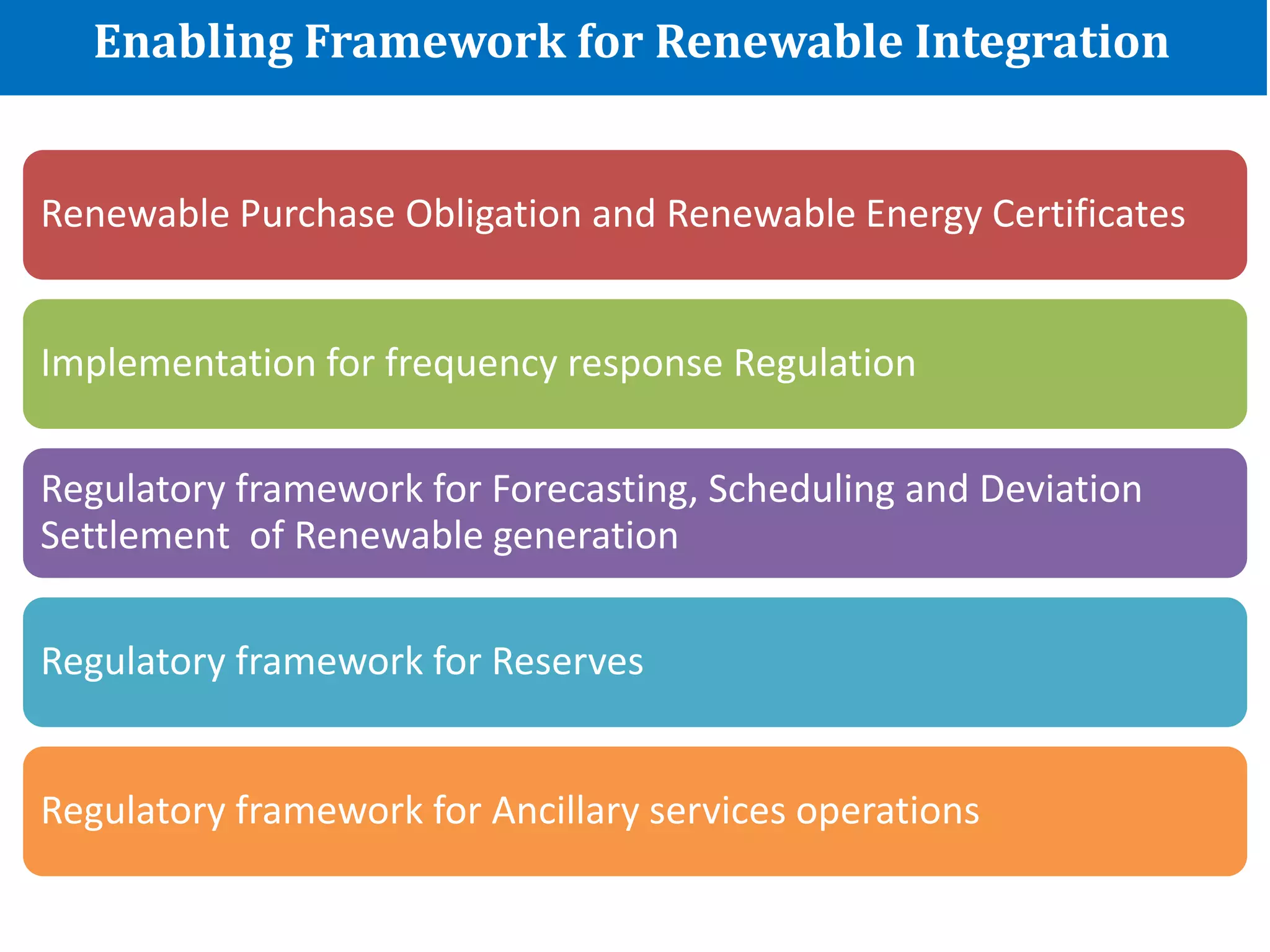 Enabling Framework for Renewable Integration

Renewable Purchase Obligation and Renewable Energy Certificates

Implementation for frequency response Regulation

Regulatory framework for Forecasting, Scheduling and Deviation Settlement of Renewable generation

Regulatory framework for Reserves

Regulatory framework for Ancillary services operations